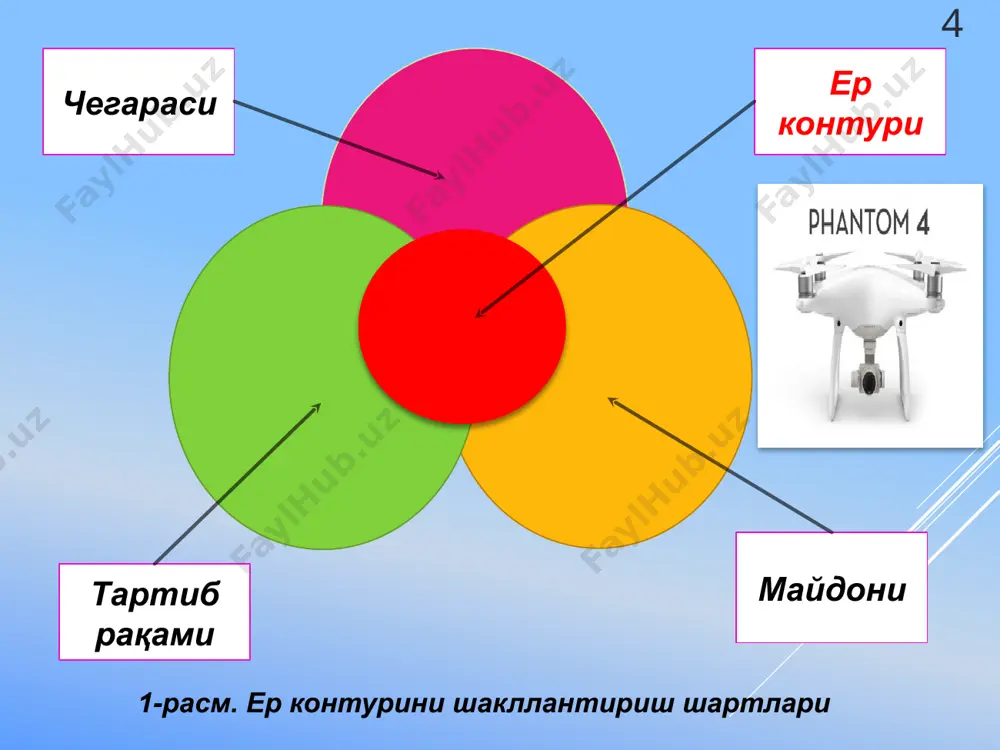 4

Чегараси

Ер контури

PHANTOM 4

Тартиб рақами

Майдони

1-расм. Ер контурини шакллантириш шартлари

FaylHub.uz